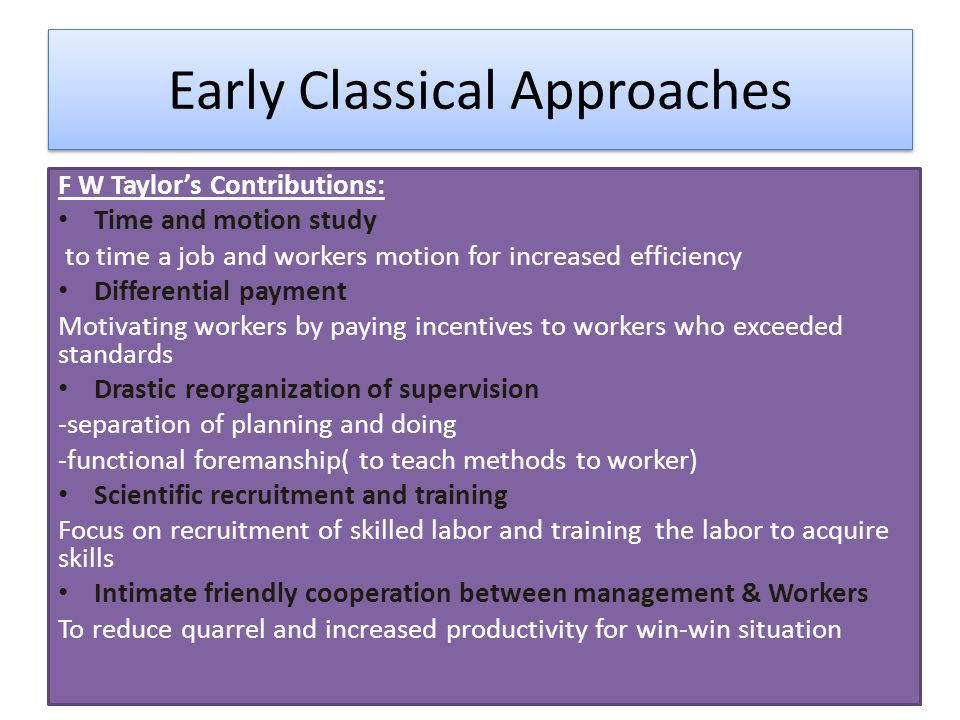 Early Classical Approaches

F W Taylor's Contributions:

• Time and motion study

to time a job and workers motion for increased efficiency

• Differential payment

Motivating workers by paying incentives to workers who exceeded standards

• Drastic reorganization of supervision

-separation of planning and doing

-functional foremanship( to teach methods to worker)

• Scientific recruitment and training

Focus on recruitment of skilled labor and training the labor to acquire skills

• Intimate friendly cooperation between management & Workers

To reduce quarrel and increased productivity for win-win situation